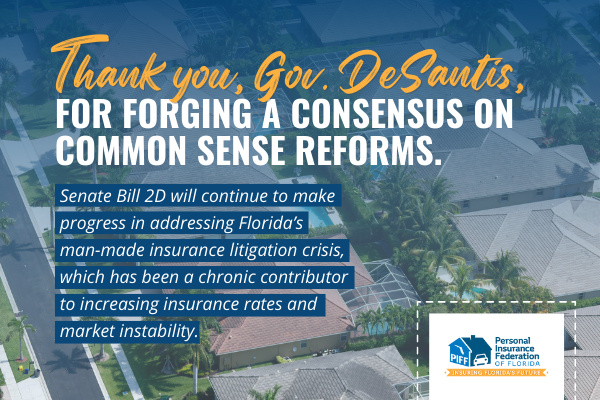 Thank you, Gov. DeSantis,
FOR FORGING A CONSENSUS ON COMMON SENSE REFORMS.

Senate Bill 2D will continue to make progress in addressing Florida's man-made insurance litigation crisis, which has been a chronic contributor to increasing insurance rates and market instability.

PIFF
Personal Insurance Federation OF FLORIDA
INSURING FLORIDA'S FUTURE